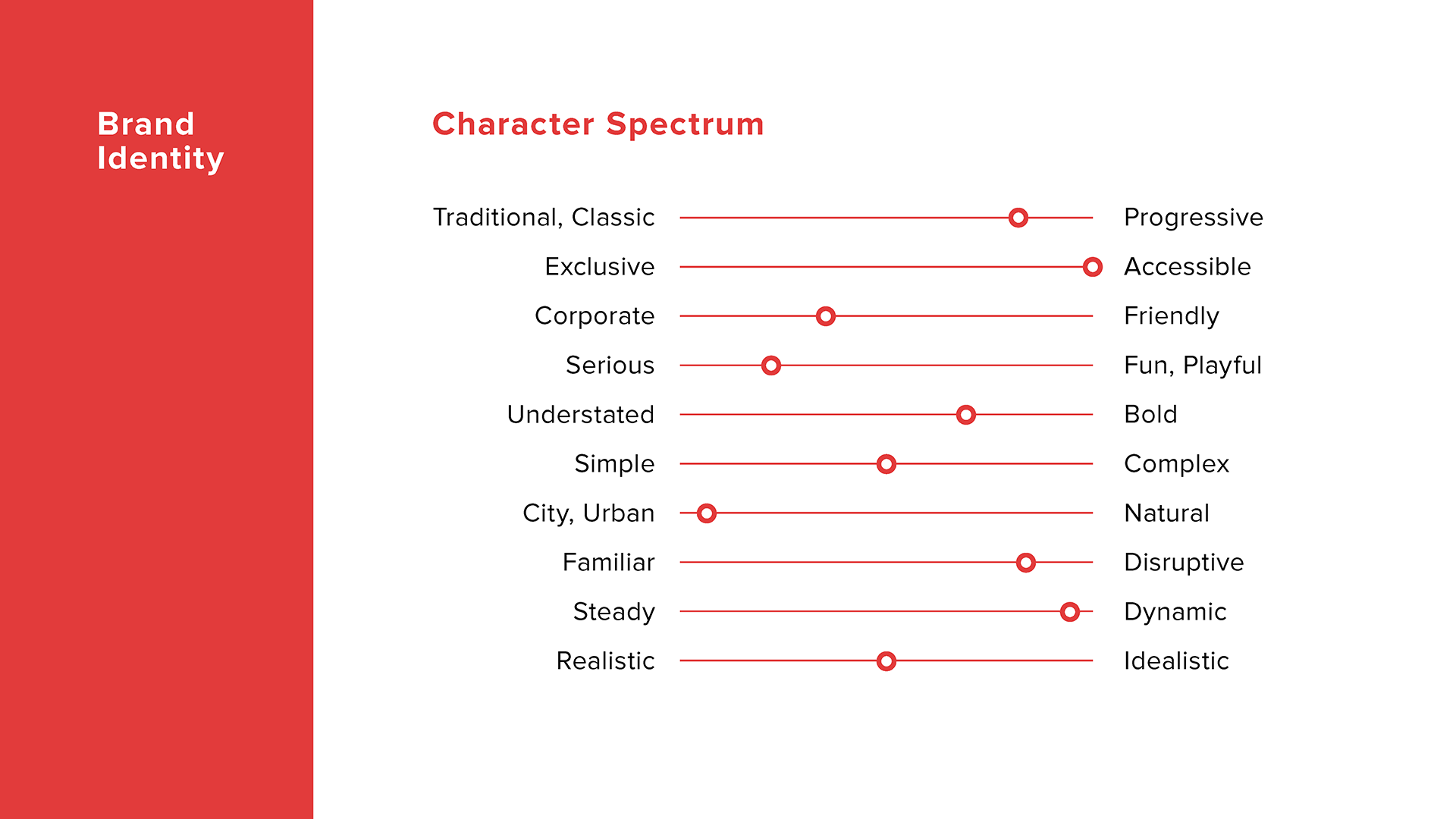 Brand Identity

Character Spectrum

Traditional, Classic Progressive
Exclusive Accessible
Corporate Friendly
Serious Fun, Playful
Understated Bold
Simple Complex
City, Urban Natural
Familiar Disruptive
Steady Dynamic
Realistic Idealistic